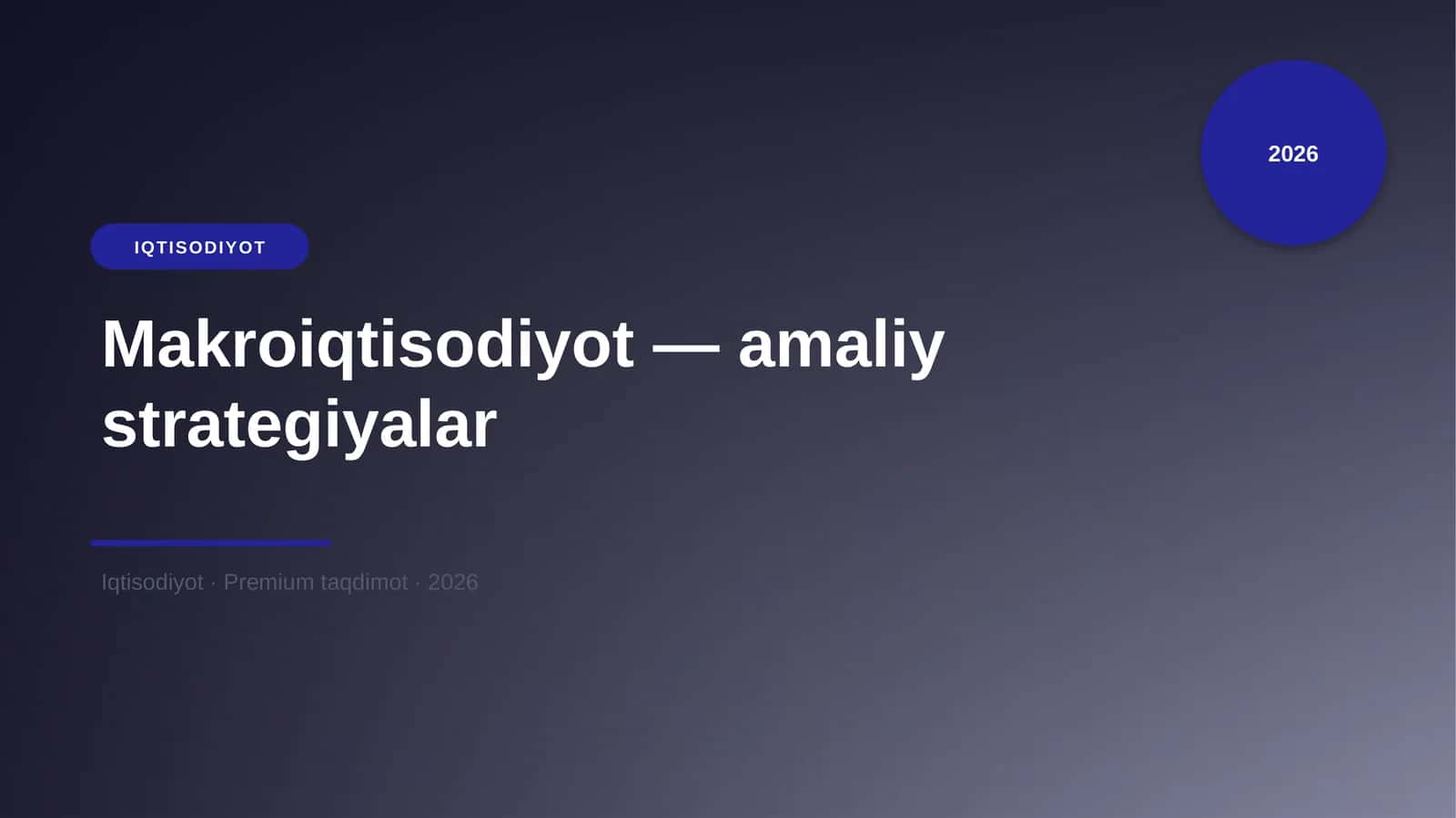 2026

IQTISODIYOT

Makroiqtisodiyot — amaliy strategiyalar

Iqtisodiyot · Premium taqdimot · 2026